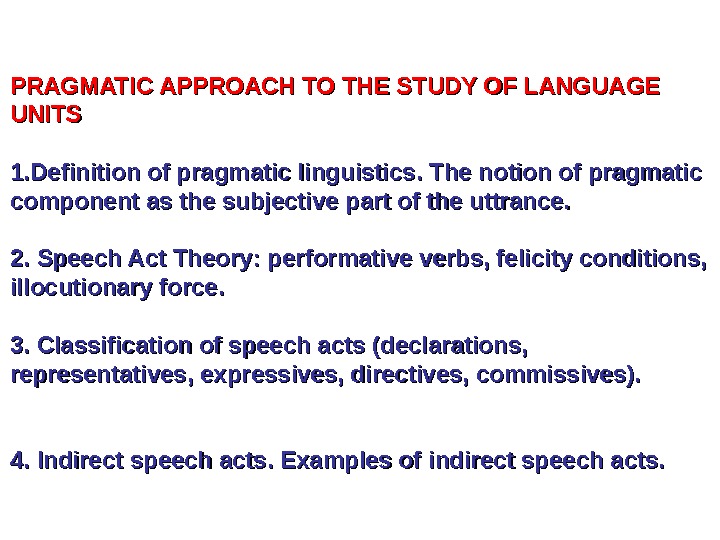 PRAGMATIC APPROACH TO THE STUDY OF LANGUAGE UNITS

1.Definition of pragmatic linguistics. The notion of pragmatic component as the subjective part of the uttrance.

2. Speech Act Theory: performative verbs, felicity conditions, illocutionary force.

3. Classification of speech acts (declarations, representatives, expressives, directives, commissives).

4. Indirect speech acts. Examples of indirect speech acts.